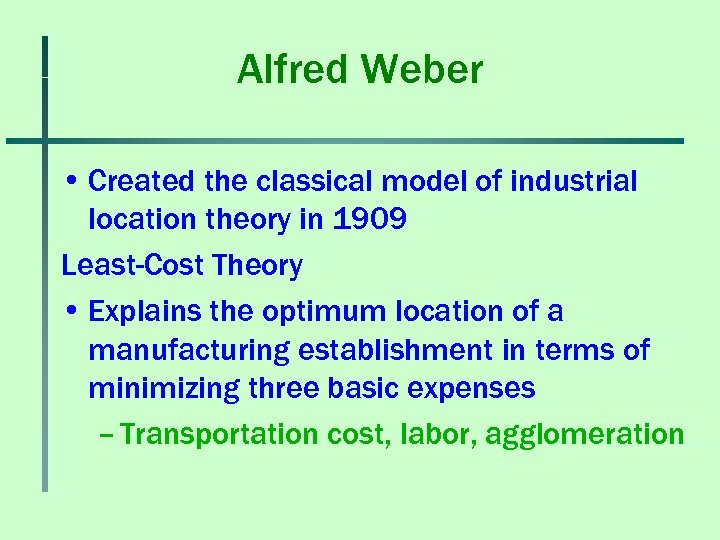 Alfred Weber

• Created the classical model of industrial location theory in 1909

Least-Cost Theory

• Explains the optimum location of a manufacturing establishment in terms of minimizing three basic expenses

– Transportation cost, labor, agglomeration